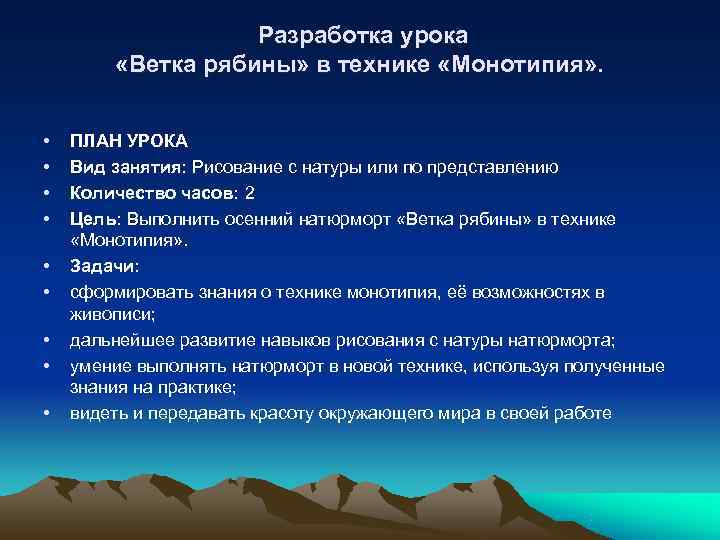 Разработка урока
«Ветка рябины» в технике «Монотипия».

• ПЛАН УРОКА
• Вид занятия: Рисование с натуры или по представлению
• Количество часов: 2
• Цель: Выполнить осенний натюрморт «Ветка рябины» в технике «Монотипия».
• Задачи:
• сформировать знания о технике монотипия, её возможностях в живописи;
• дальнейшее развитие навыков рисования с натуры натюрморта;
• умение выполнять натюрморт в новой технике, используя полученные знания на практике;
• видеть и передавать красоту окружающего мира в своей работе